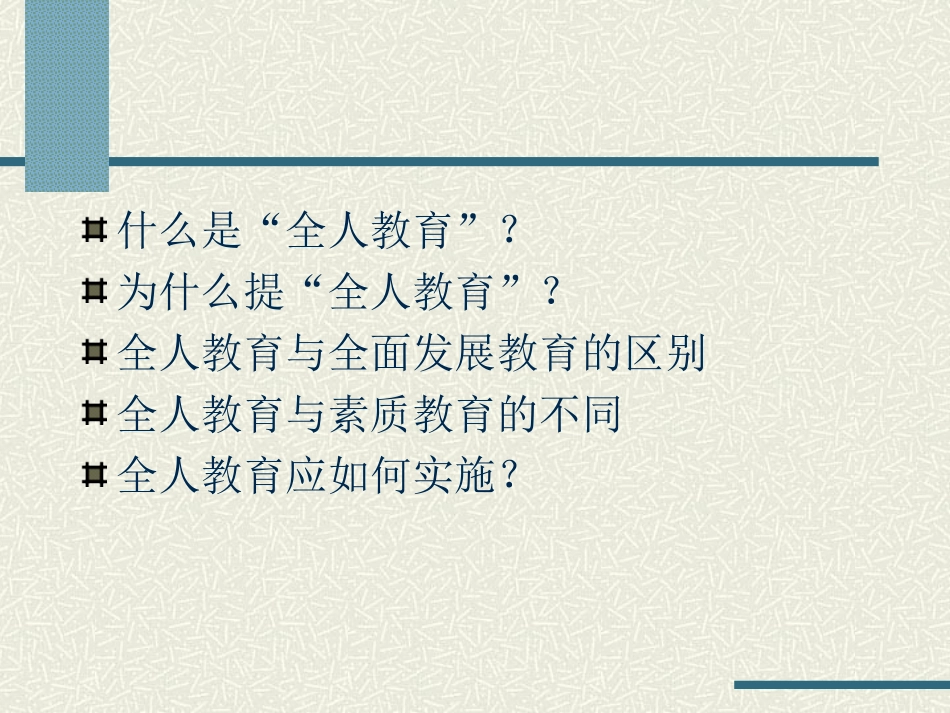 什么是“全人教育”？
为什么提“全人教育”？
全人教育与全面发展教育的区别
全人教育与素质教育的不同
全人教育应如何实施?